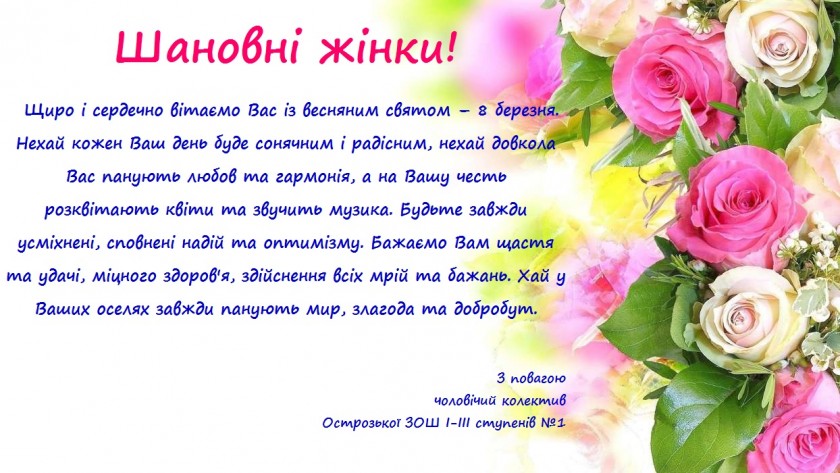 Шановні жінки!

Щиро і сердечно вітаємо Вас із весняним святом – 8 березня. Нехай кожен Ваш день буде сонячним і радісним, нехай довкола Вас панують любов та гармонія, а на Вашу честь розквітають квіти та звучить музика. Будьте завжди усміхнені, сповнені надій та оптимізму. Бажаємо Вам щастя та удачі, міцного здоров'я, здійснення всіх мрій та бажань. Хай у Ваших оселях завжди панують мир, злагода та добробут.

З повагою
чоловічий колектив
Острозької ЗОШ І-ІІІ ступенів №1